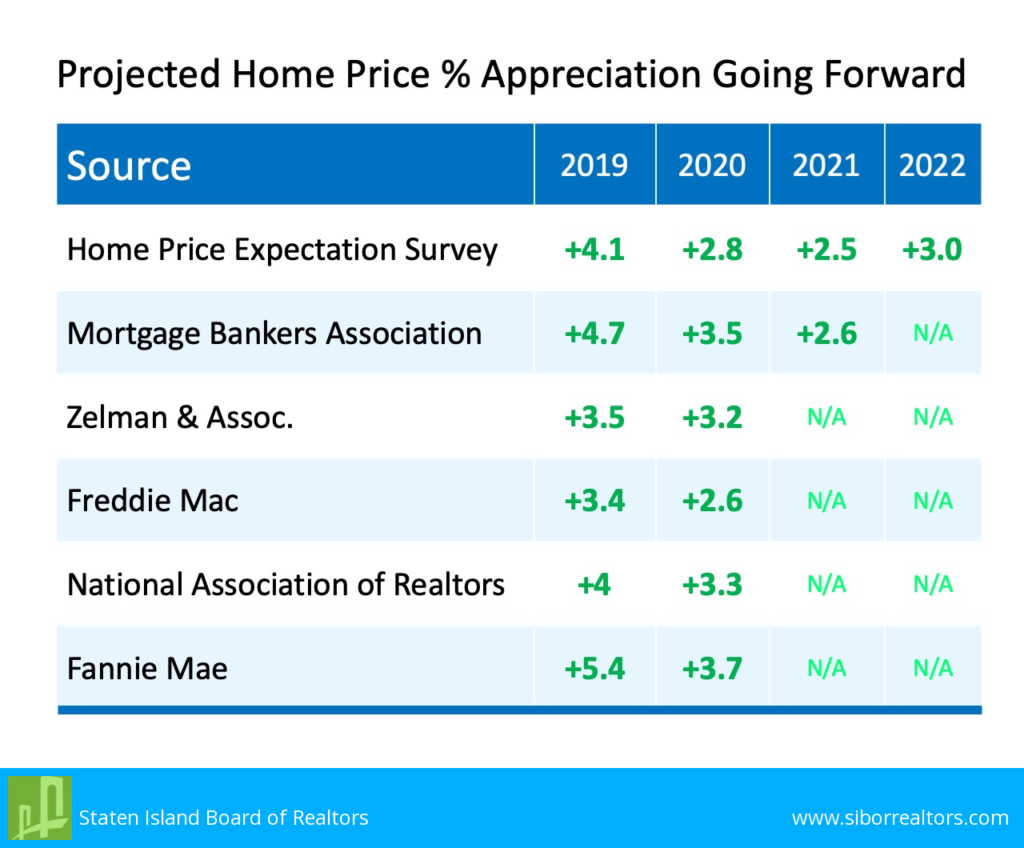 Projected Home Price % Appreciation Going Forward

| Source | 2019 | 2020 | 2021 | 2022 |
|---|---|---|---|---|
| Home Price Expectation Survey | +4.1 | +2.8 | +2.5 | +3.0 |
| Mortgage Bankers Association | +4.7 | +3.5 | +2.6 | N/A |
| Zelman & Assoc. | +3.5 | +3.2 | N/A | N/A |
| Freddie Mac | +3.4 | +2.6 | N/A | N/A |
| National Association of Realtors | +4 | +3.3 | N/A | N/A |
| Fannie Mae | +5.4 | +3.7 | N/A | N/A |

Staten Island Board of Realtors

www.siborrealtors.com